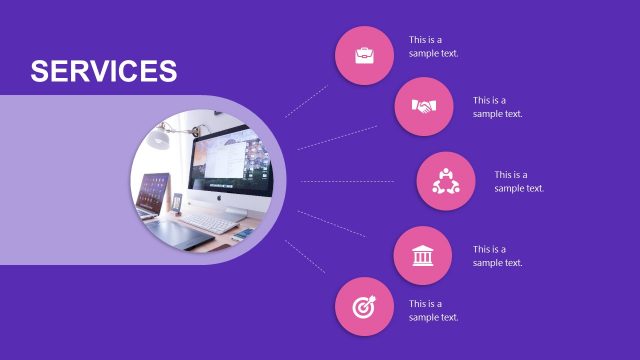 SERVICES

This is a sample text.

This is a sample text.

This is a sample text.

This is a sample text.

This is a sample text.